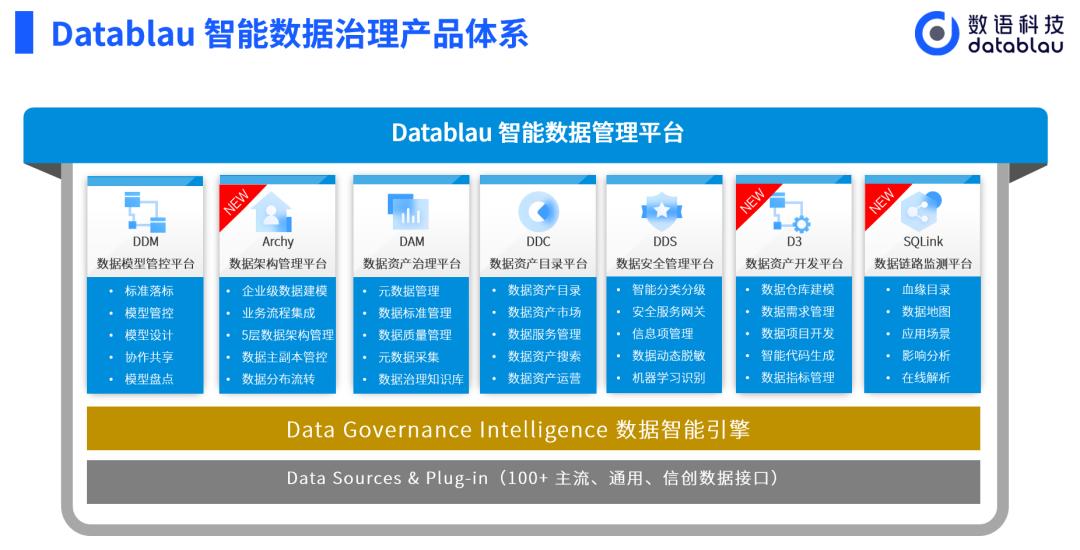 Datablau 智能数据治理产品体系

数语科技
datablau

Datablau 智能数据管理平台

DDM
数据模型管控平台
• 标准落标
• 模型管控
• 模型设计
• 协作共享
• 模型盘点

NEW
Archy
数据架构管理平台
• 企业级数据建模
• 业务流程集成
• 5层数据架构管理
• 数据主副本管控
• 数据分布流转

DAM
数据资产治理平台
• 元数据管理
• 数据标准管理
• 数据质量管理
• 元数据采集
• 数据治理知识库

DDC
数据资产目录平台
• 数据资产目录
• 数据资产市场
• 数据服务管理
• 数据资产搜索
• 数据资产运营

DDS
数据安全管理平台
• 智能分类分级
• 安全服务网关
• 信息项管理
• 数据动态脱敏
• 机器学习识别

NEW
D3
数据资产开发平台
• 数据仓库建模
• 数据需求管理
• 数据项目开发
• 智能代码生成
• 数据指标管理

NEW
SQLink
数据链路监测平台
• 血缘目录
• 数据地图
• 应用场景
• 影响分析
• 在线解析

Data Governance Intelligence 数据智能引擎

Data Sources & Plug-in（100+ 主流、通用、信创数据接口）